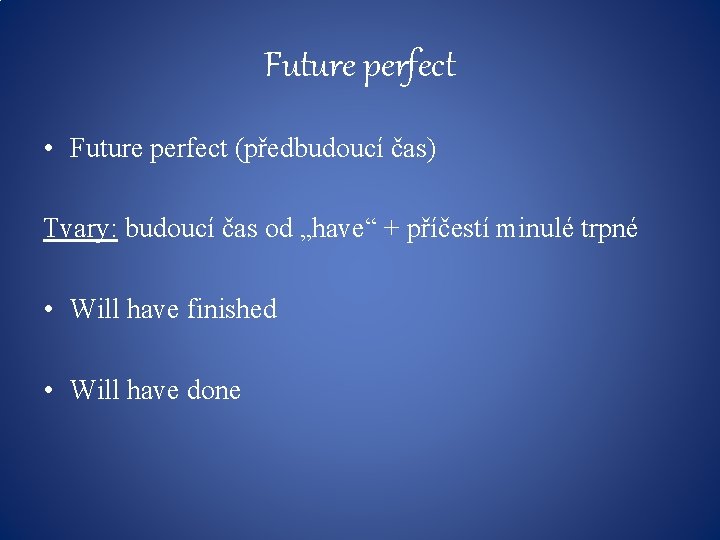 Future perfect

• Future perfect (předbudoucí čas)

Tvary: budoucí čas od „have“ + příčestí minulé trpné

• Will have finished

• Will have done